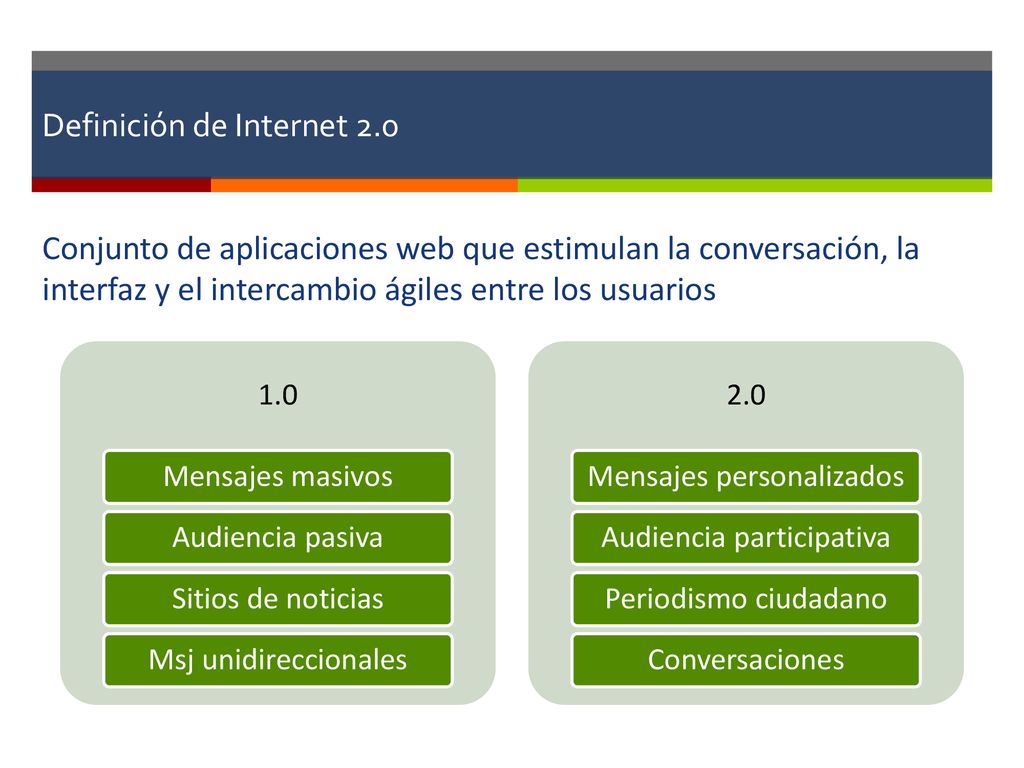 Definición de Internet 2.0

Conjunto de aplicaciones web que estimulan la conversación, la interfaz y el intercambio ágiles entre los usuarios

1.0

Mensajes masivos

Audiencia pasiva

Sitios de noticias

Msj unidireccionales

2.0

Mensajes personalizados

Audiencia participativa

Periodismo ciudadano

Conversaciones